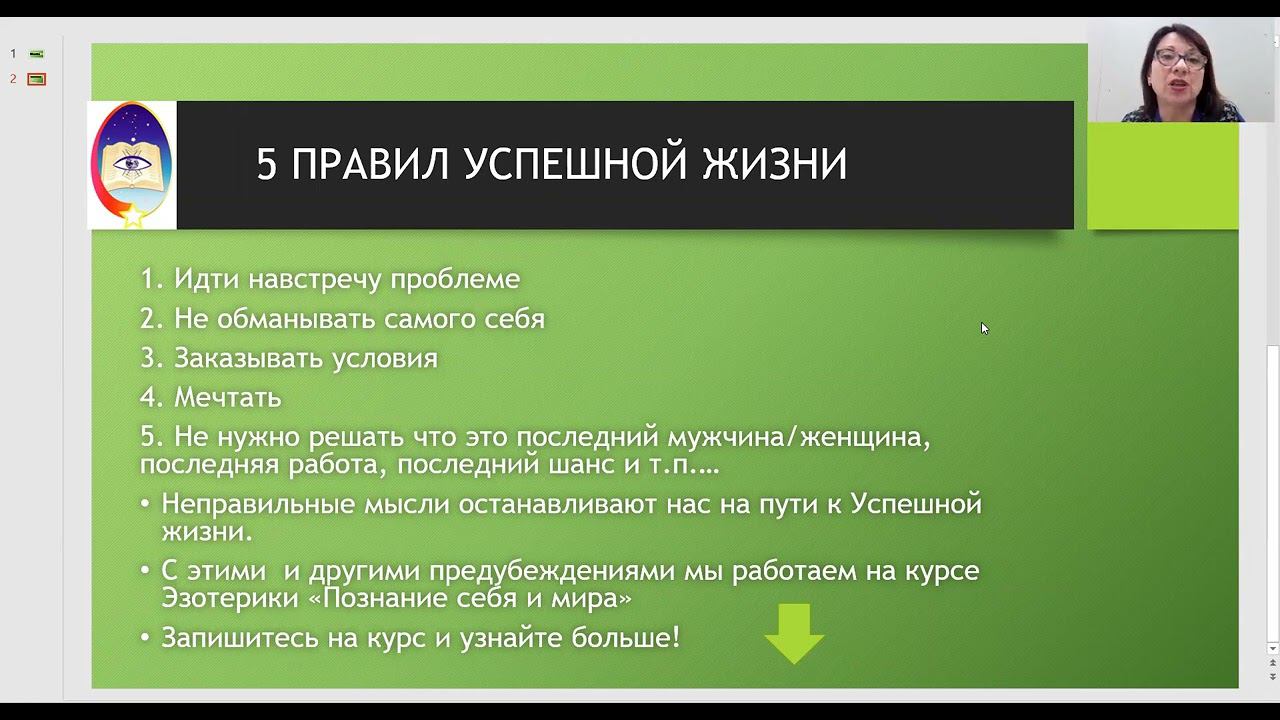 1
2

5 ПРАВИЛ УСПЕШНОЙ ЖИЗНИ

1. Идти навстречу проблеме
2. Не обманывать самого себя
3. Заказывать условия
4. Мечтать
5. Не нужно решать что это последний мужчина/женщина, последняя работа, последний шанс и т.п.…

• Неправильные мысли останавливают нас на пути к Успешной жизни.
• С этими  и другими предубеждениями мы работаем на курсе Эзотерики «Познание себя и мира»
• Запишитесь на курс и узнайте больше!